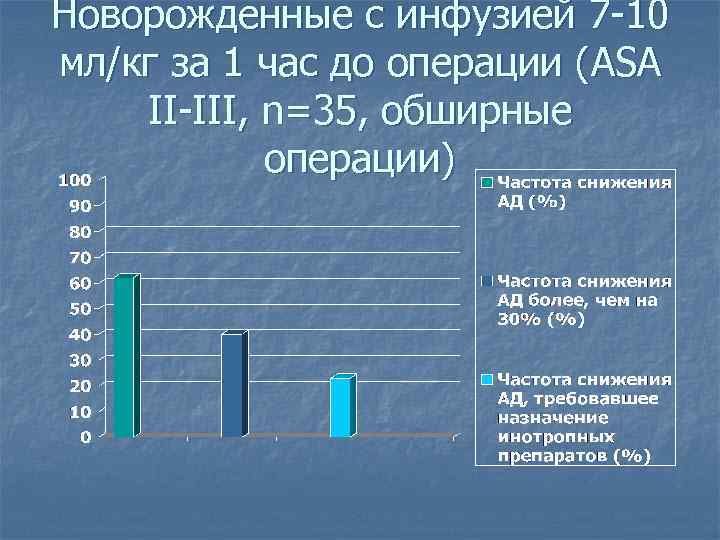 Новорожденные с инфузией 7-10 мл/кг за 1 час до операции (ASA II-III, n=35, обширные операции)

100
90
80
70
60
50
40
30
20
10
0

Частота снижения АД (%)

Частота снижения АД более, чем на 30% (%)

Частота снижения АД, требовавшее назначение инотропных препаратов (%)